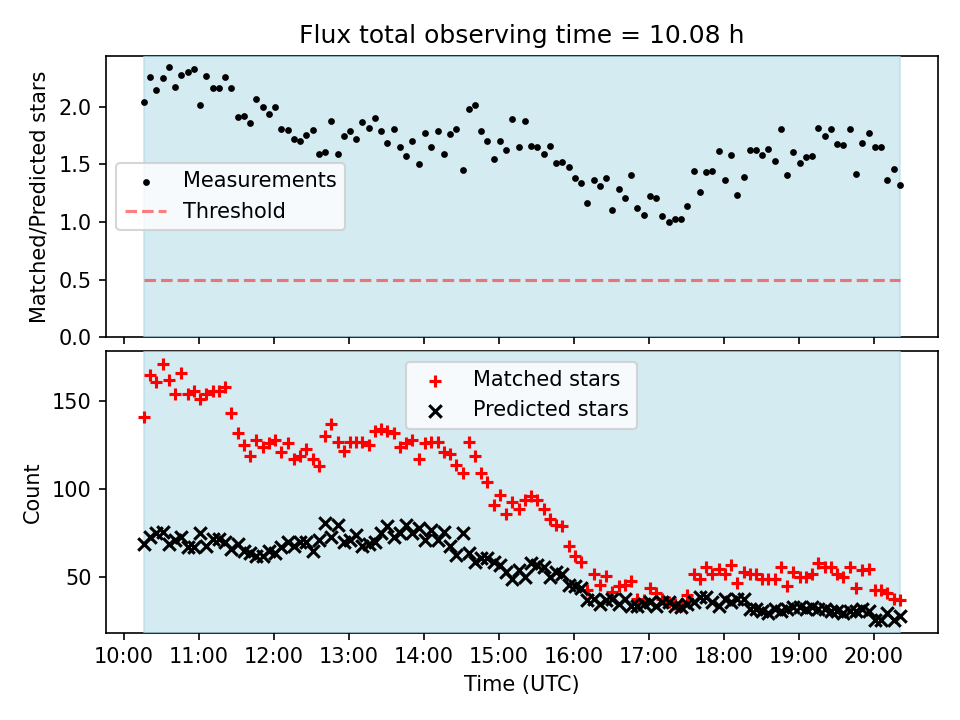 Flux total observing time = 10.08 h

Matched/Predicted stars

2.0
1.5
1.0
0.5
0.0

Measurements
Threshold

Count

150
100
50

Matched stars
Predicted stars

10:00 11:00 12:00 13:00 14:00 15:00 16:00 17:00 18:00 19:00 20:00

Time (UTC)